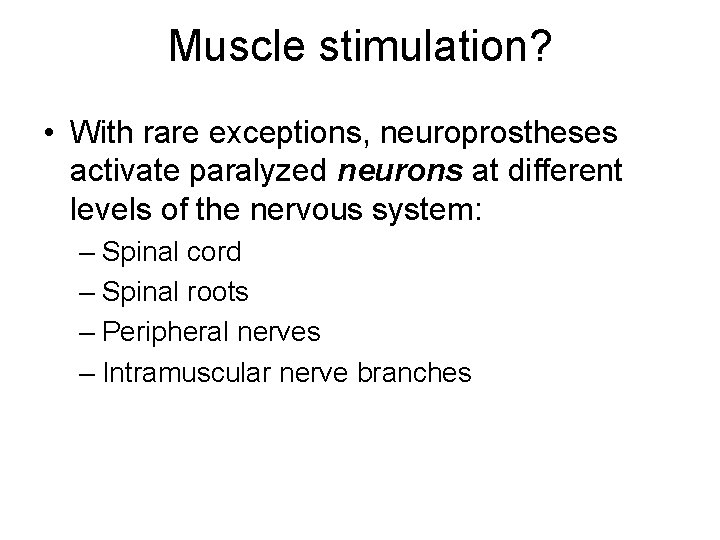 Muscle stimulation?

• With rare exceptions, neuroprostheses activate paralyzed neurons at different levels of the nervous system:
– Spinal cord
– Spinal roots
– Peripheral nerves
– Intramuscular nerve branches